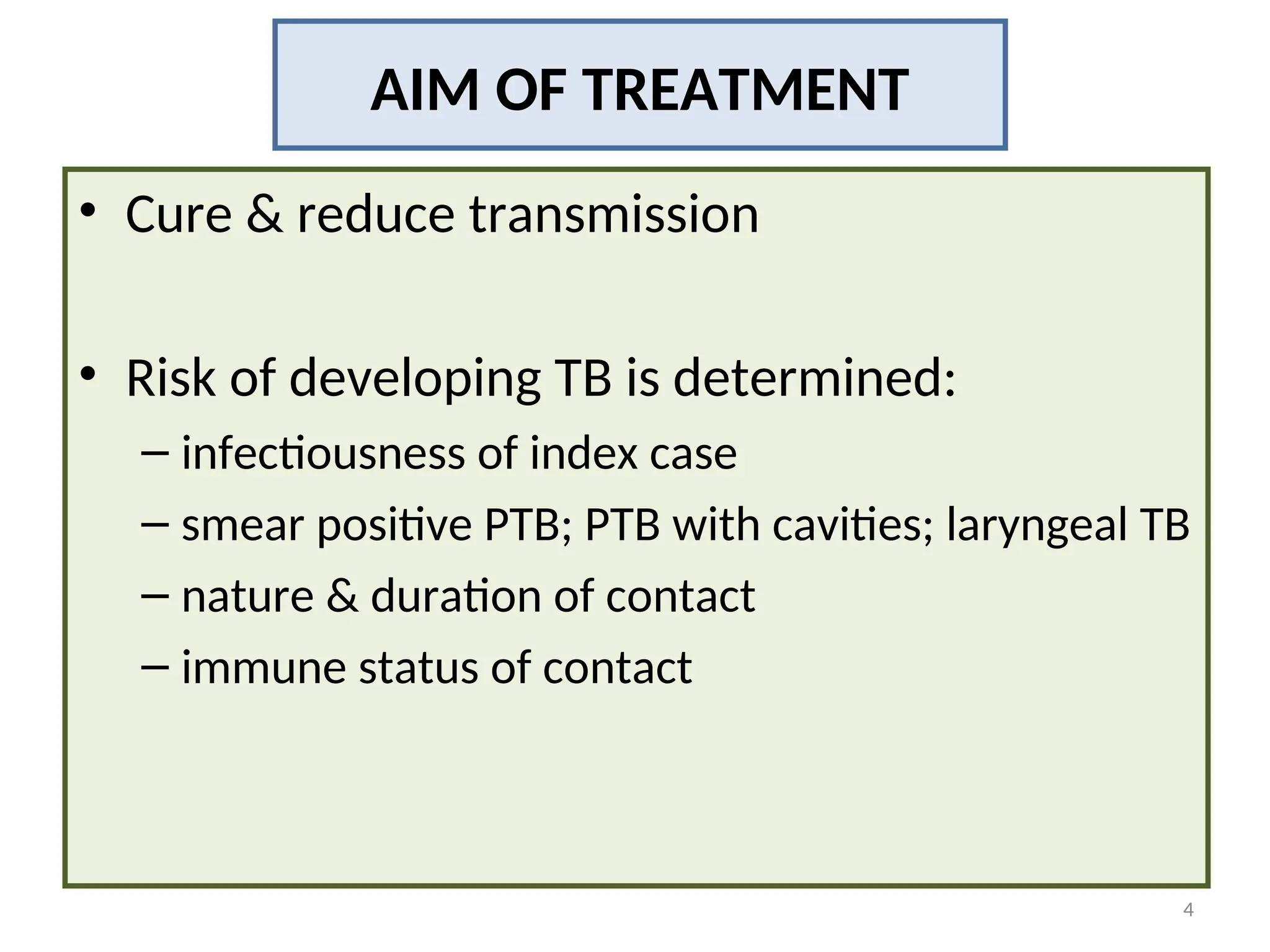 AIM OF TREATMENT

• Cure & reduce transmission

• Risk of developing TB is determined:
– infectiousness of index case
– smear positive PTB; PTB with cavities; laryngeal TB
– nature & duration of contact
– immune status of contact

4